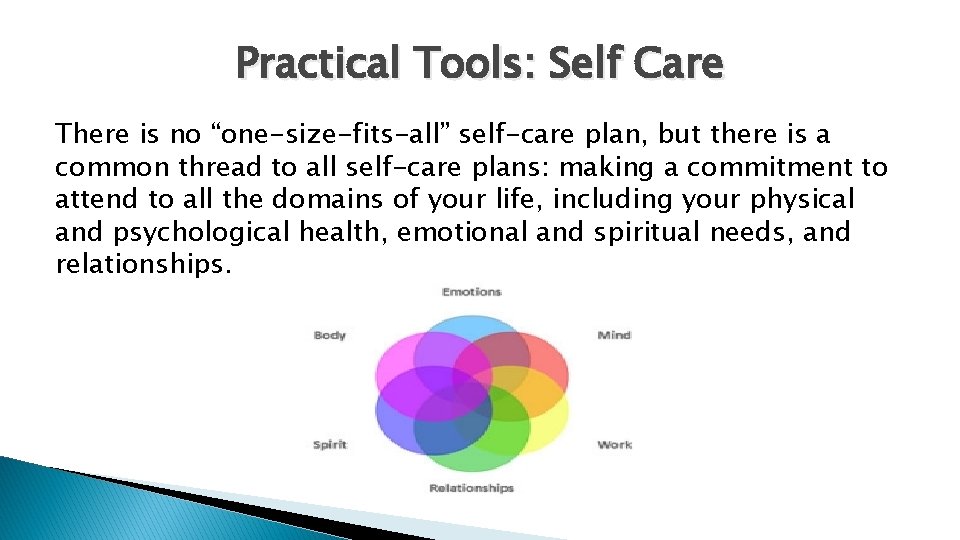 Practical Tools: Self Care

There is no “one-size-fits-all” self-care plan, but there is a common thread to all self-care plans: making a commitment to attend to all the domains of your life, including your physical and psychological health, emotional and spiritual needs, and relationships.

Emotions

Body

Mind

Spirit

Work

Relationships